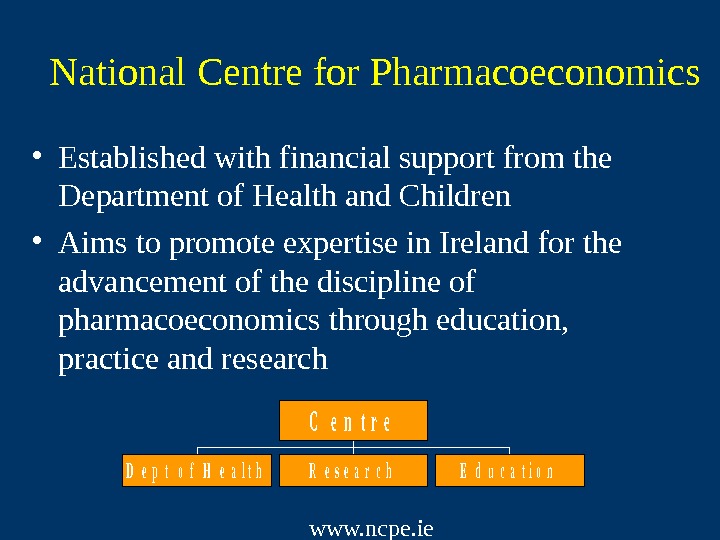 National Centre for Pharmacoeconomics

• Established with financial support from the Department of Health and Children

• Aims to promote expertise in Ireland for the advancement of the discipline of pharmacoeconomics through education, practice and research

Centre

Dept of Health

Research

Education

www.ncpe.ie